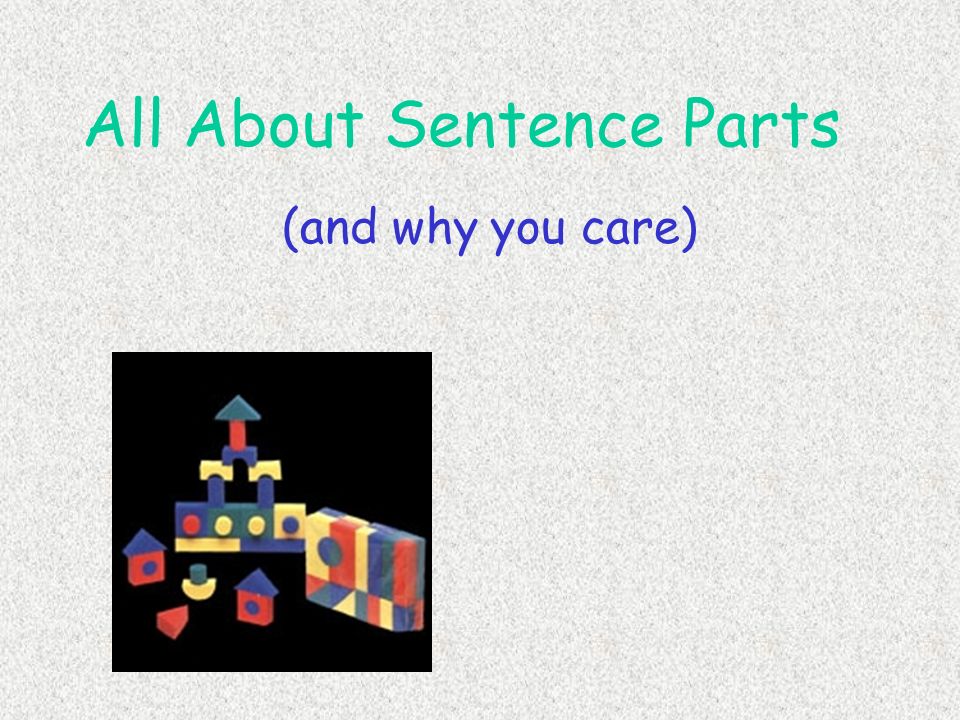 All About Sentence Parts

(and why you care)